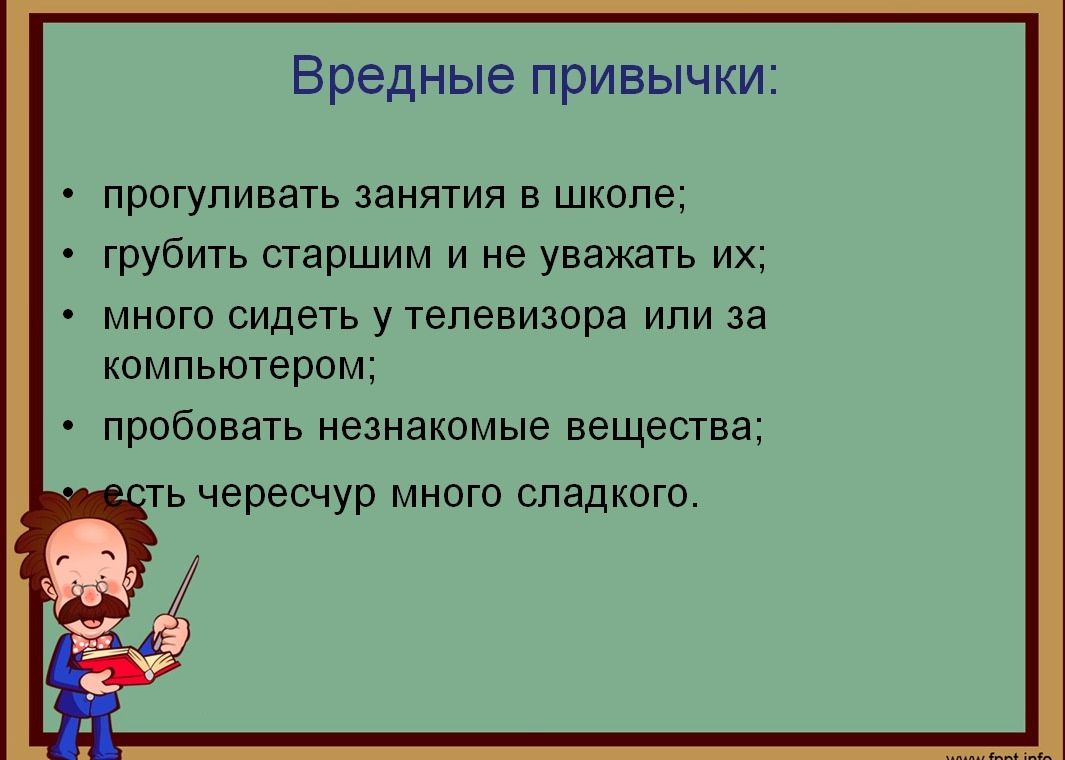 Вредные привычки:

• прогуливать занятия в школе;
• грубить старшим и не уважать их;
• много сидеть у телевизора или за компьютером;
• пробовать незнакомые вещества;
• есть чересчур много сладкого.

www.fppt.info